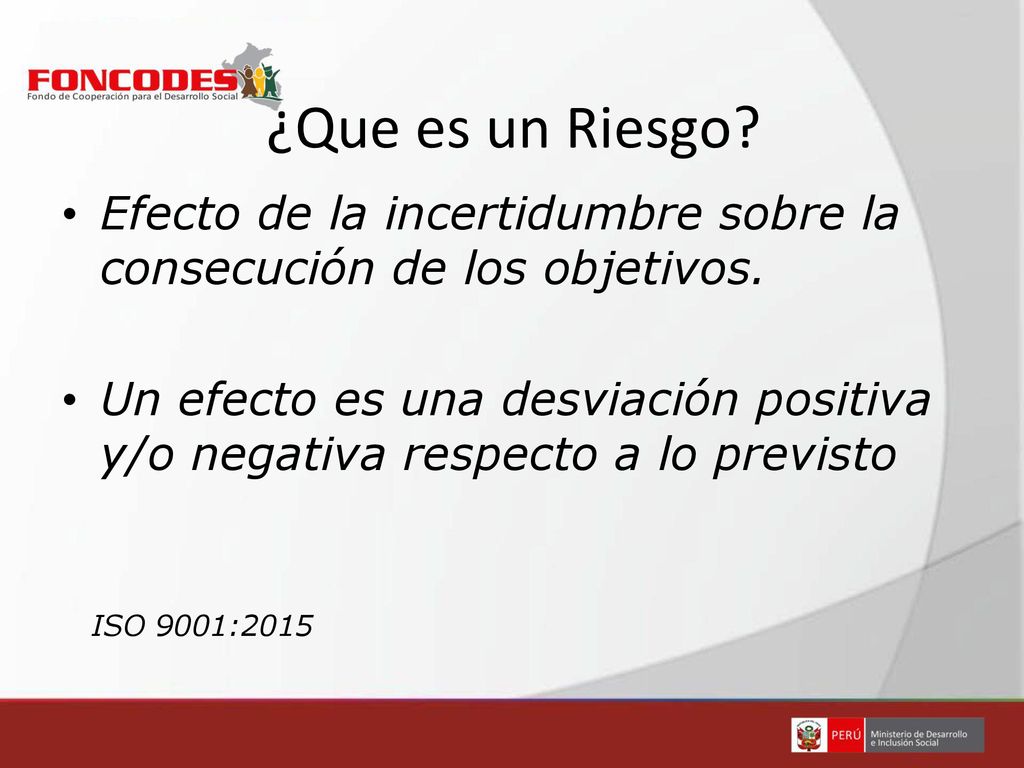 FONCODES
Fondo de Cooperación para el Desarrollo Social

¿Que es un Riesgo?

• Efecto de la incertidumbre sobre la consecución de los objetivos.

• Un efecto es una desviación positiva y/o negativa respecto a lo previsto

ISO 9001:2015

PERÚ Ministerio de Desarrollo e Inclusión Social